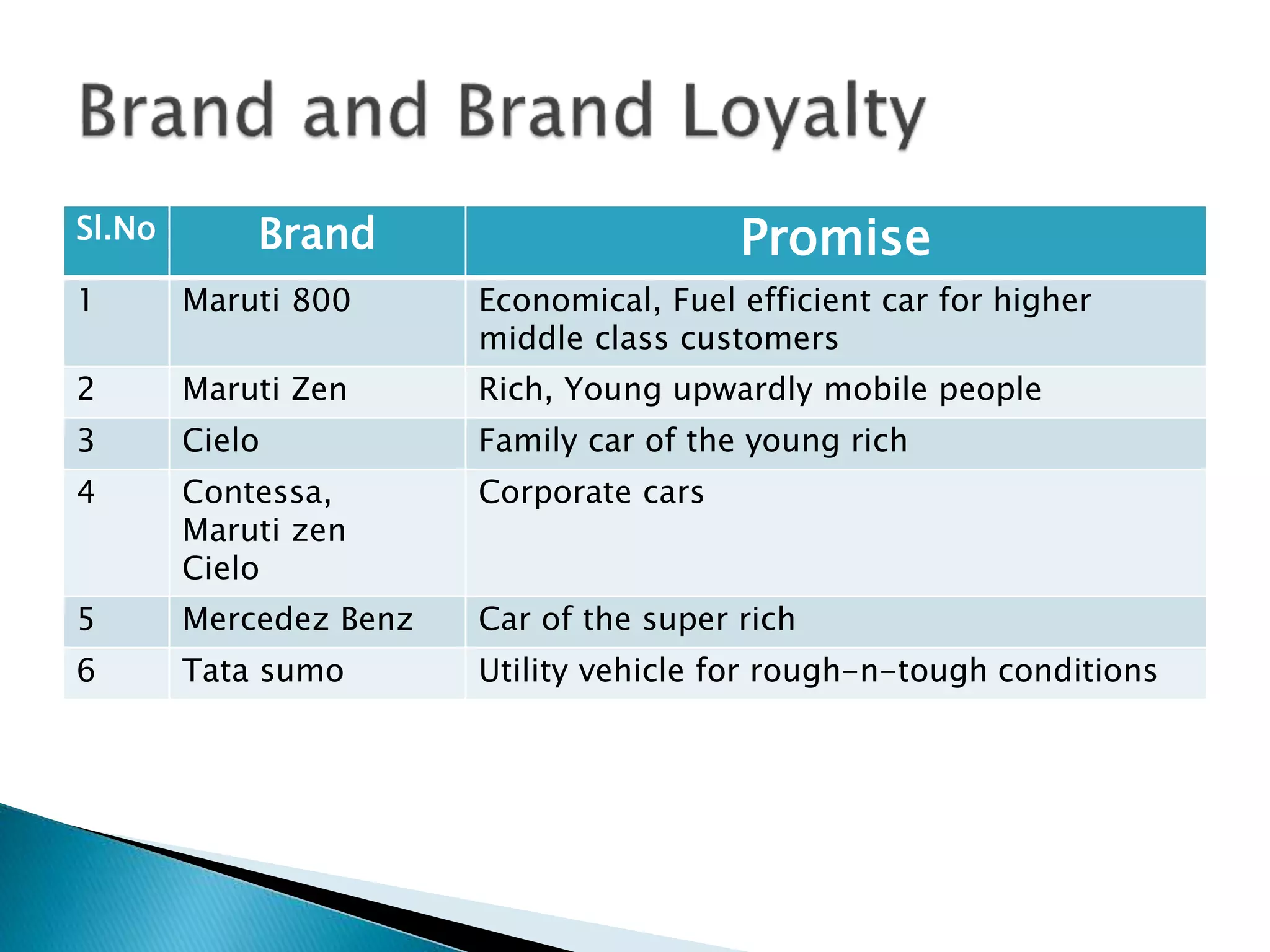 Brand and Brand Loyalty

| Sl.No | Brand | Promise |
|---|---|---|
| 1 | Maruti 800 | Economical, Fuel efficient car for higher middle class customers |
| 2 | Maruti Zen | Rich, Young upwardly mobile people |
| 3 | Cielo | Family car of the young rich |
| 4 | Contessa, Maruti zen Cielo | Corporate cars |
| 5 | Mercedez Benz | Car of the super rich |
| 6 | Tata sumo | Utility vehicle for rough-n-tough conditions |